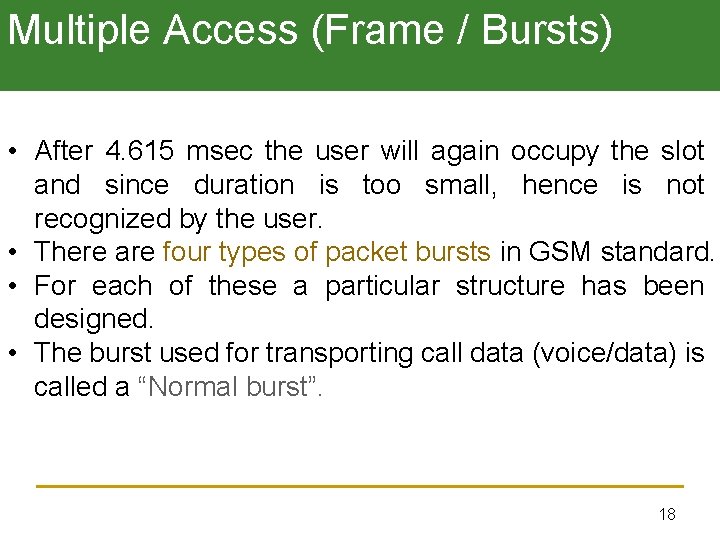 Multiple Access (Frame / Bursts)

• After 4.615 msec the user will again occupy the slot and since duration is too small, hence is not recognized by the user.
• There are four types of packet bursts in GSM standard.
• For each of these a particular structure has been designed.
• The burst used for transporting call data (voice/data) is called a “Normal burst”.

18